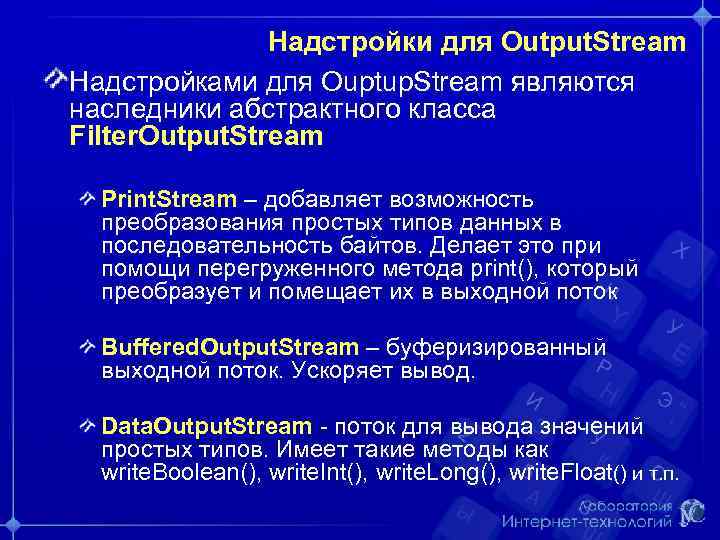 Надстройки для OutputStream

Надстройками для OuptupStream являются наследники абстрактного класса FilterOutputStream

PrintStream – добавляет возможность преобразования простых типов данных в последовательность байтов. Делает это при помощи перегруженного метода print(), который преобразует и помещает их в выходной поток

BufferedOutputStream – буферизированный выходной поток. Ускоряет вывод.

DataOutputStream - поток для вывода значений простых типов. Имеет такие методы как writeBoolean(), writeInt(), writeLong(), writeFloat() и т.п.

Лаборатория Интернет-технологий